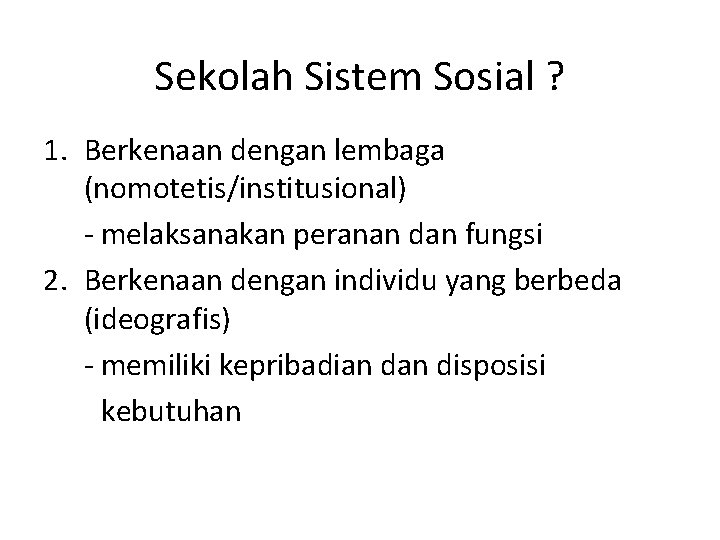 Sekolah Sistem Sosial ?

1. Berkenaan dengan lembaga (nomotetis/institusional)

- melaksanakan peranan dan fungsi

2. Berkenaan dengan individu yang berbeda (ideografis)

- memiliki kepribadian dan disposisi kebutuhan